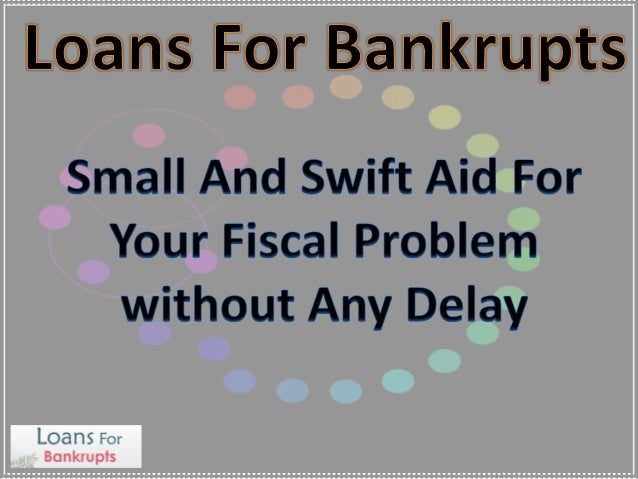 Loans For Bankrupts

Small And Swift Aid For Your Fiscal Problem without Any Delay

Loans For Bankrupts